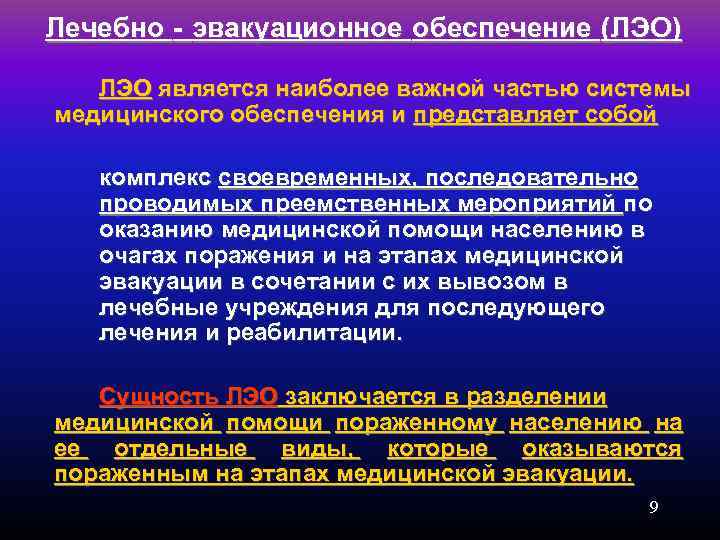 Лечебно - эвакуационное обеспечение (ЛЭО)

ЛЭО является наиболее важной частью системы медицинского обеспечения и представляет собой

комплекс своевременных, последовательно проводимых преемственных мероприятий по оказанию медицинской помощи населению в очагах поражения и на этапах медицинской эвакуации в сочетании с их вывозом в лечебные учреждения для последующего лечения и реабилитации.

Сущность ЛЭО заключается в разделении медицинской помощи пораженному населению на ее отдельные виды, которые оказываются пораженным на этапах медицинской эвакуации.

9